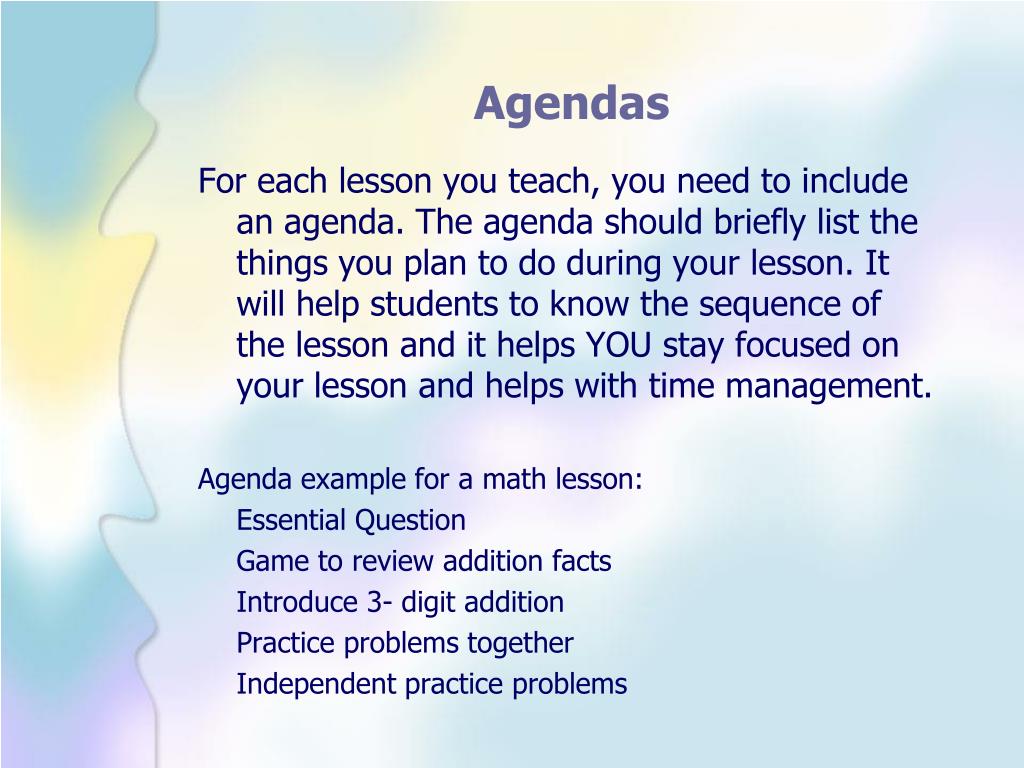 Agendas

For each lesson you teach, you need to include an agenda. The agenda should briefly list the things you plan to do during your lesson. It will help students to know the sequence of the lesson and it helps YOU stay focused on your lesson and helps with time management.

Agenda example for a math lesson:
Essential Question
Game to review addition facts
Introduce 3- digit addition
Practice problems together
Independent practice problems